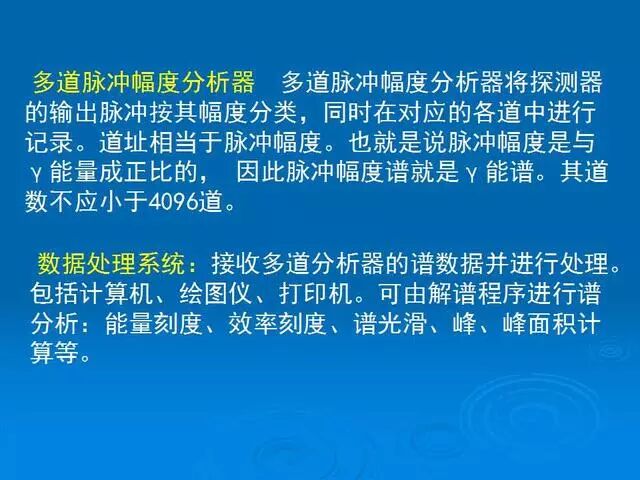 多道脉冲幅度分析器　多道脉冲幅度分析器将探测器的输出脉冲按其幅度分类，同时在对应的各道中进行记录。道址相当于脉冲幅度。也就是说脉冲幅度是与γ能量成正比的，　因此脉冲幅度谱就是γ能谱。其道数不应小于4096道。

数据处理系统：接收多道分析器的谱数据并进行处理。包括计算机、绘图仪、打印机。可由解谱程序进行谱分析：能量刻度、效率刻度、谱光滑、峰、峰面积计算等。